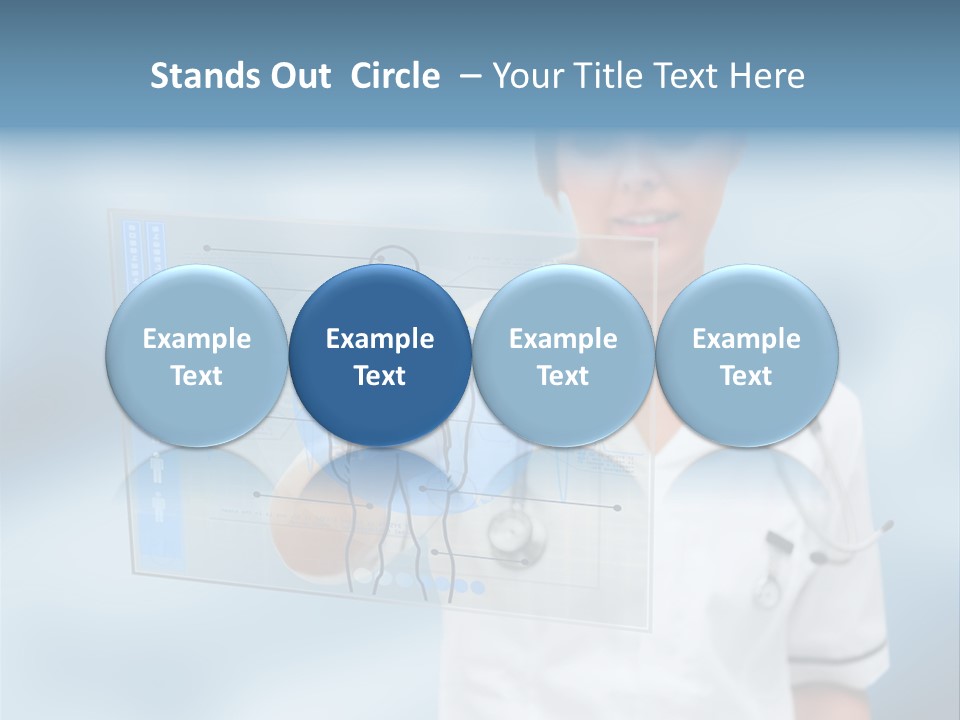 Stands Out Circle – Your Title Text Here

Example Text

Example Text

Example Text

Example Text